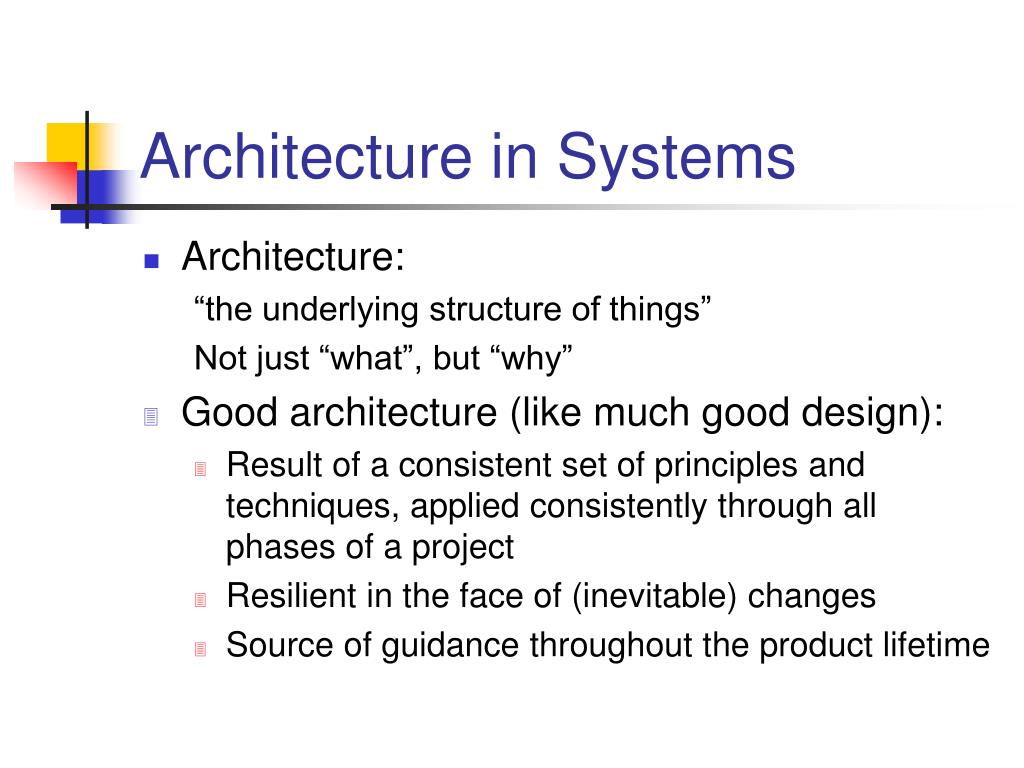 Architecture in Systems

Architecture:

“the underlying structure of things”

Not just “what”, but “why”

Good architecture (like much good design):

Result of a consistent set of principles and techniques, applied consistently through all phases of a project

Resilient in the face of (inevitable) changes

Source of guidance throughout the product lifetime